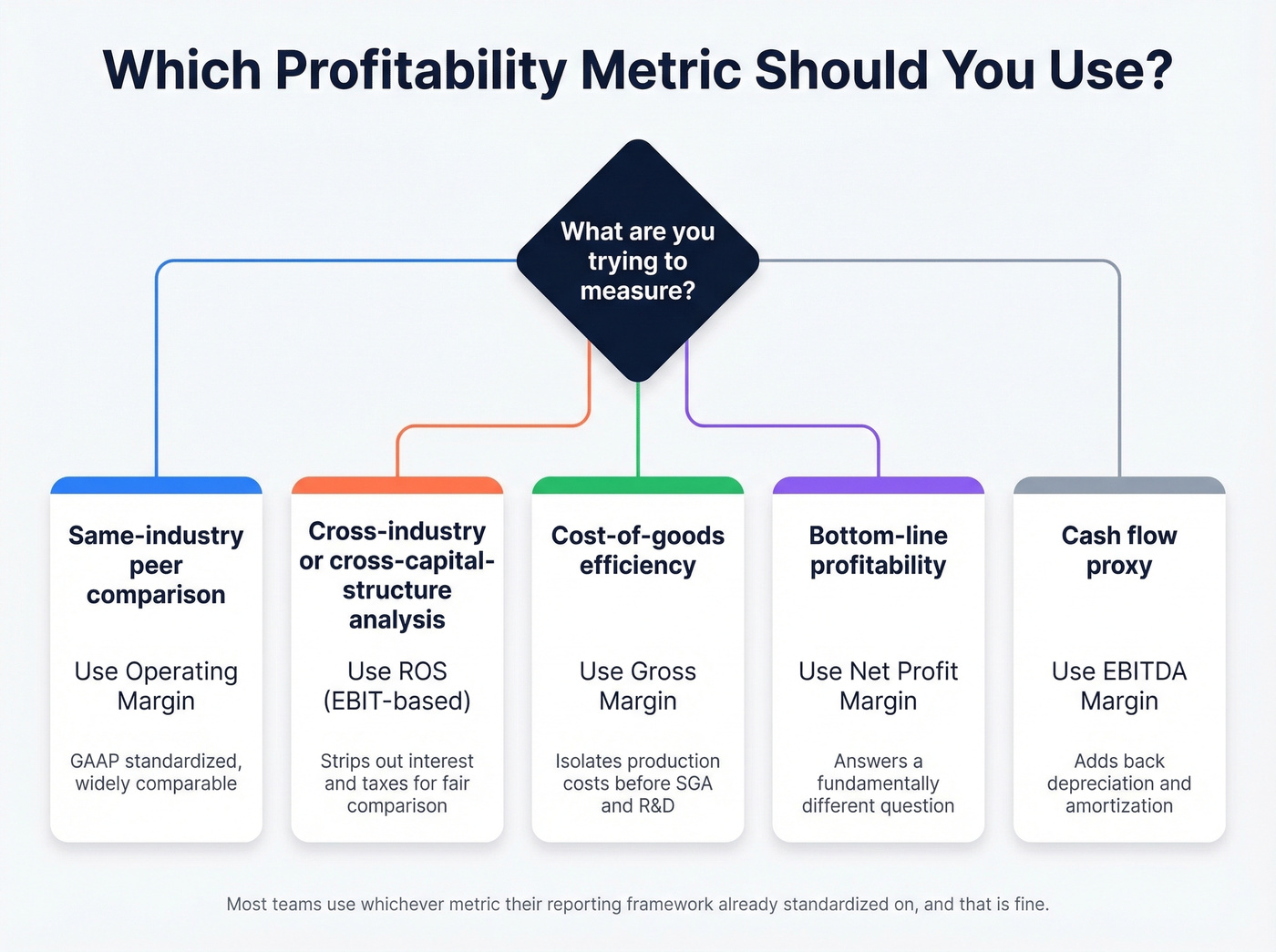 Which Profitability Metric Should You Use?

What are you trying to measure?

Same-industry peer comparison

Use Operating Margin

GAAP standardized, widely comparable

Cross-industry or cross-capital-structure analysis

Use ROS (EBIT-based)

Strips out interest and taxes for fair comparison

Cost-of-goods efficiency

Use Gross Margin

Isolates production costs before SGA and R&D

Bottom-line profitability

Use Net Profit Margin

Answers a fundamentally different question

Cash flow proxy

Use EBITDA Margin

Adds back depreciation and amortization

Most teams use whichever metric their reporting framework already standardized on, and that is fine.